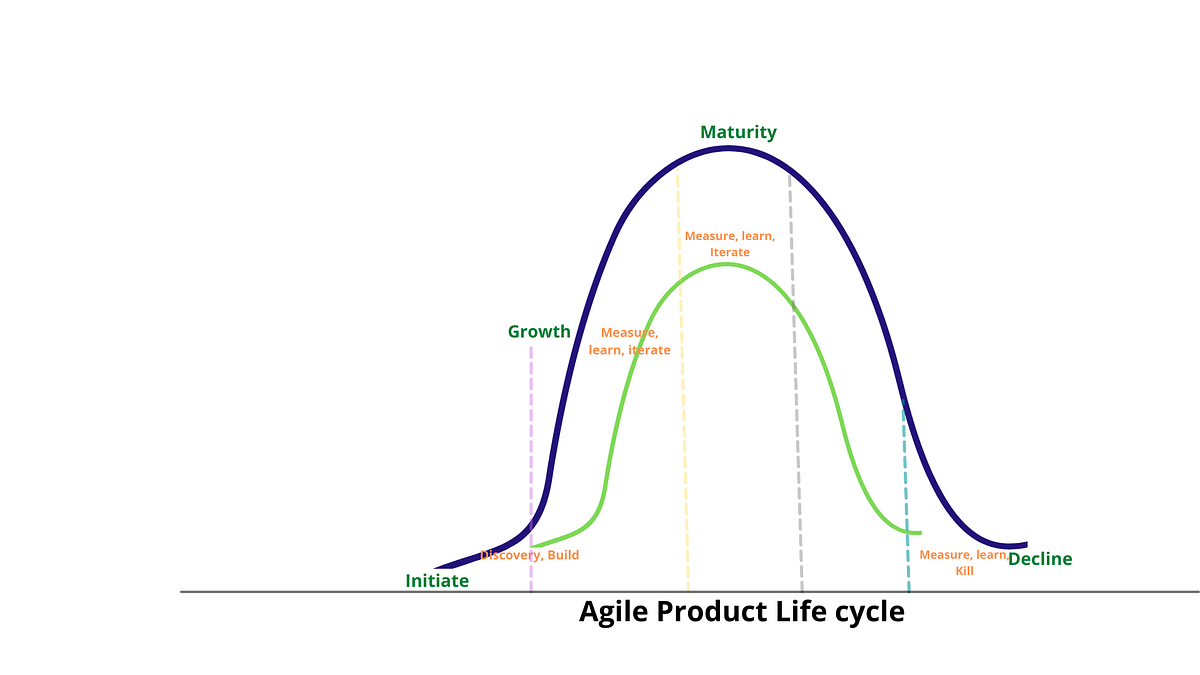 Maturity

Measure, learn, Iterate

Growth

Measure, learn, iterate

Discovery, Build

Initiate

Measure, learn, Kill

Decline

Agile Product Life cycle